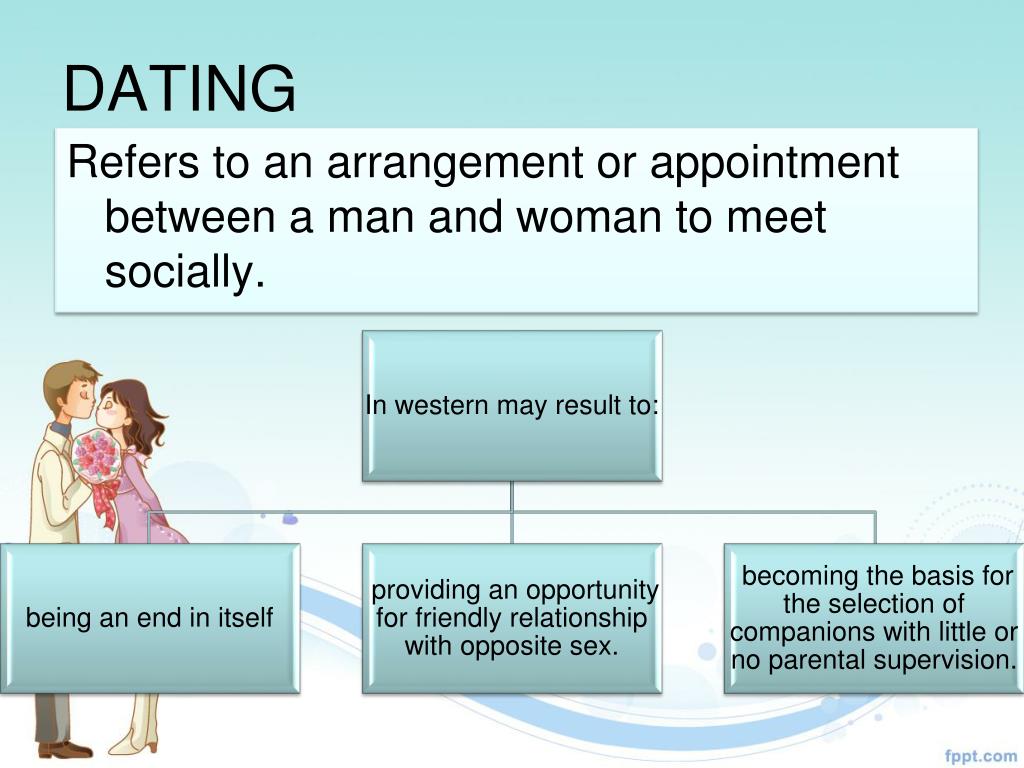 DATING

Refers to an arrangement or appointment between a man and woman to meet socially.

In western may result to:

being an end in itself

providing an opportunity for friendly relationship with opposite sex.

becoming the basis for the selection of companions with little or no parental supervision.

fppt.com